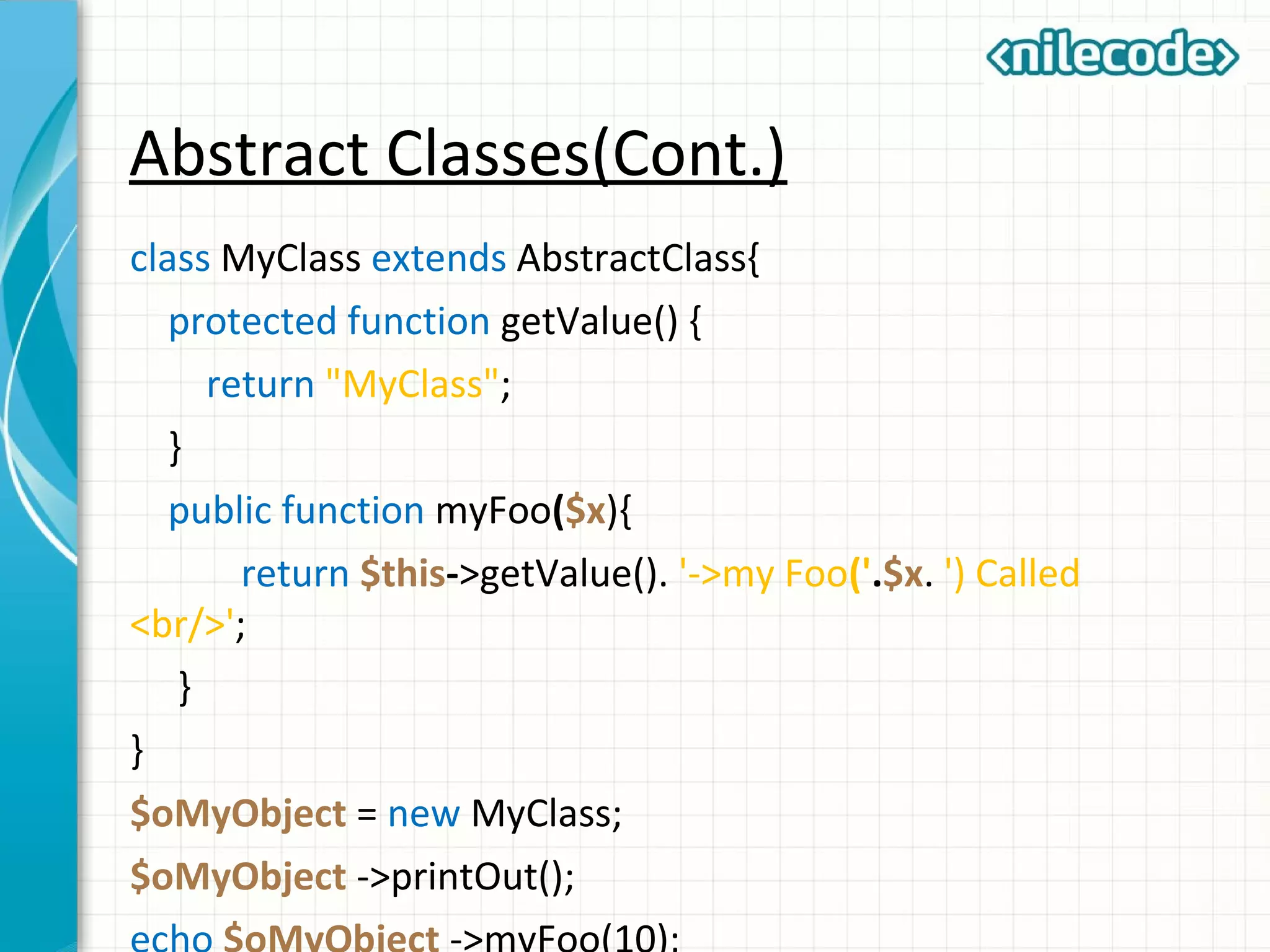 <nilecode>

Abstract Classes(Cont.)

class MyClass extends AbstractClass{

protected function getValue() {

return "MyClass";

}

public function myFoo($x){

return $this->getValue(). '->my Foo('.$x. ') Called <br/>';

}

}

$oMyObject = new MyClass;

$oMyObject ->printOut();

echo $oMyObject ->myFoo(10);